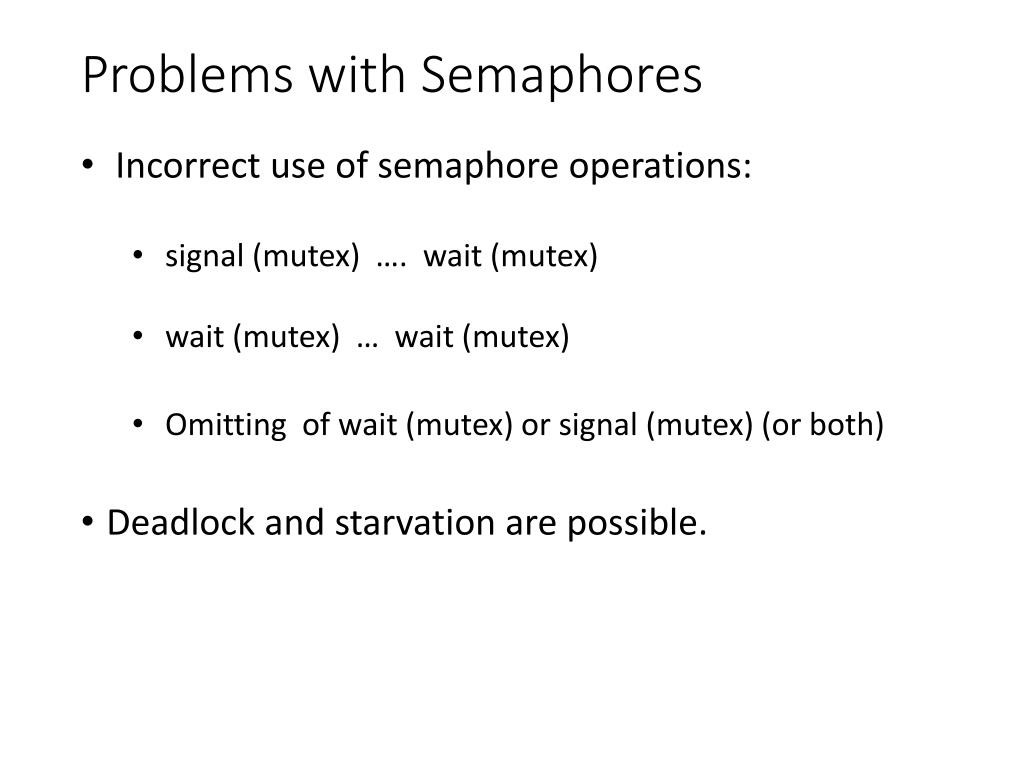 Problems with Semaphores

• Incorrect use of semaphore operations:

• signal (mutex) …. wait (mutex)

• wait (mutex) … wait (mutex)

• Omitting of wait (mutex) or signal (mutex) (or both)

• Deadlock and starvation are possible.